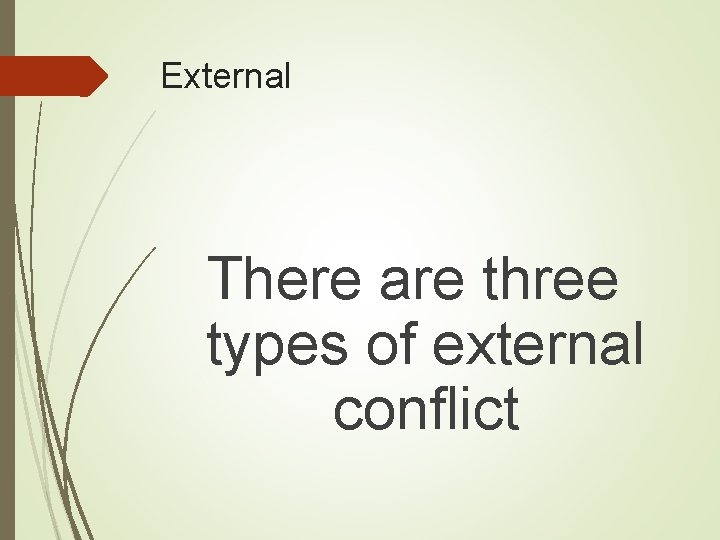 External

There are three types of external conflict